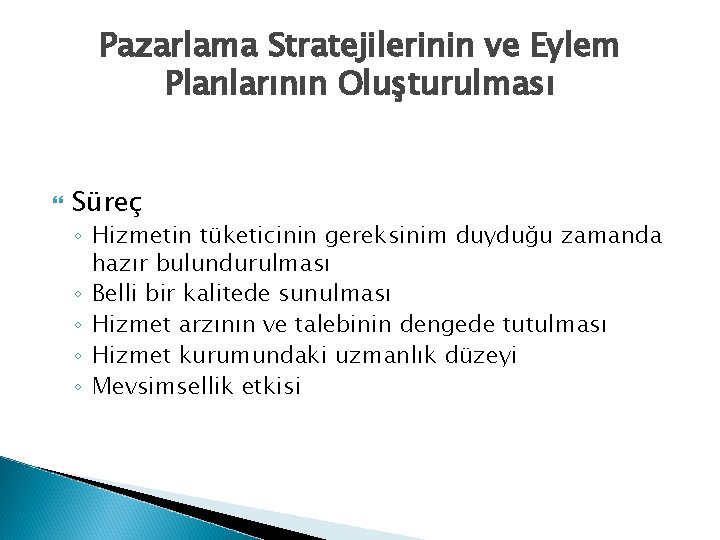 Pazarlama Stratejilerinin ve Eylem Planlarının Oluşturulması

Süreç
◦ Hizmetin tüketicinin gereksinim duyduğu zamanda hazır bulundurulması
◦ Belli bir kalitede sunulması
◦ Hizmet arzının ve talebinin dengede tutulması
◦ Hizmet kurumundaki uzmanlık düzeyi
◦ Mevsimsellik etkisi